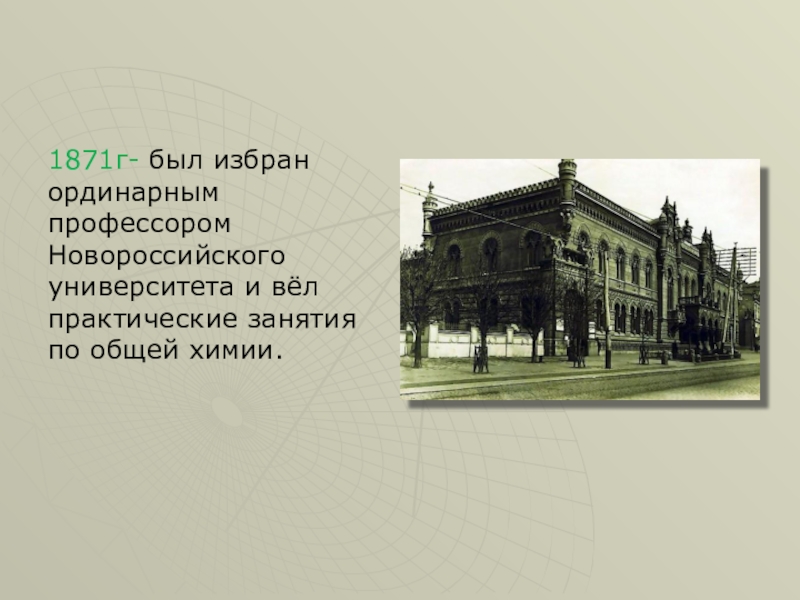 1871г- был избран ординарным профессором Новороссийского университета и вёл практические занятия по общей химии.